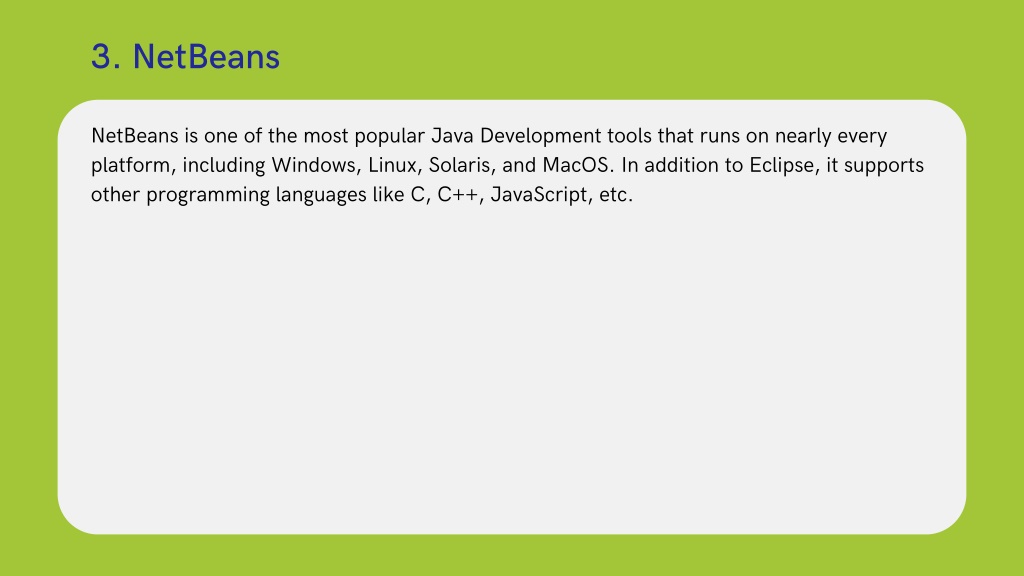 3. NetBeans

NetBeans is one of the most popular Java Development tools that runs on nearly every platform, including Windows, Linux, Solaris, and MacOS. In addition to Eclipse, it supports other programming languages like C, C++, JavaScript, etc.